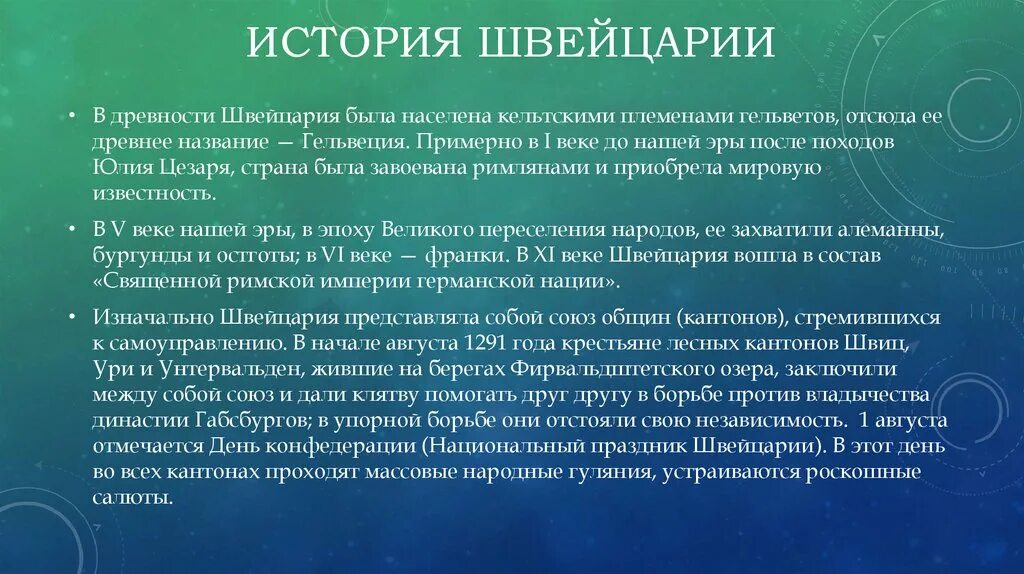 ИСТОРИЯ ШВЕЙЦАРИИ

• В древности Швейцария была населена кельтскими племенами гельветов, отсюда ее древнее название — Гельвеция. Примерно в I веке до нашей эры после походов Юлия Цезаря, страна была завоевана римлянами и приобрела мировую известность.

• В V веке нашей эры, в эпоху Великого переселения народов, ее захватили алеманны, бургунды и остготы; в VI веке — франки. В XI веке Швейцария вошла в состав «Священной римской империи германской нации».

• Изначально Швейцария представляла собой союз общин (кантонов), стремившихся к самоуправлению. В начале августа 1291 года крестьяне лесных кантонов Швиц, Ури и Унтервальден, жившие на берегах Фирвальдштетского озера, заключили между собой союз и дали клятву помогать друг другу в борьбе против владычества династии Габсбургов; в упорной борьбе они отстояли свою независимость. 1 августа отмечается День конфедерации (Национальный праздник Швейцарии). В этот день во всех кантонах проходят массовые народные гуляния, устраиваются роскошные салюты.